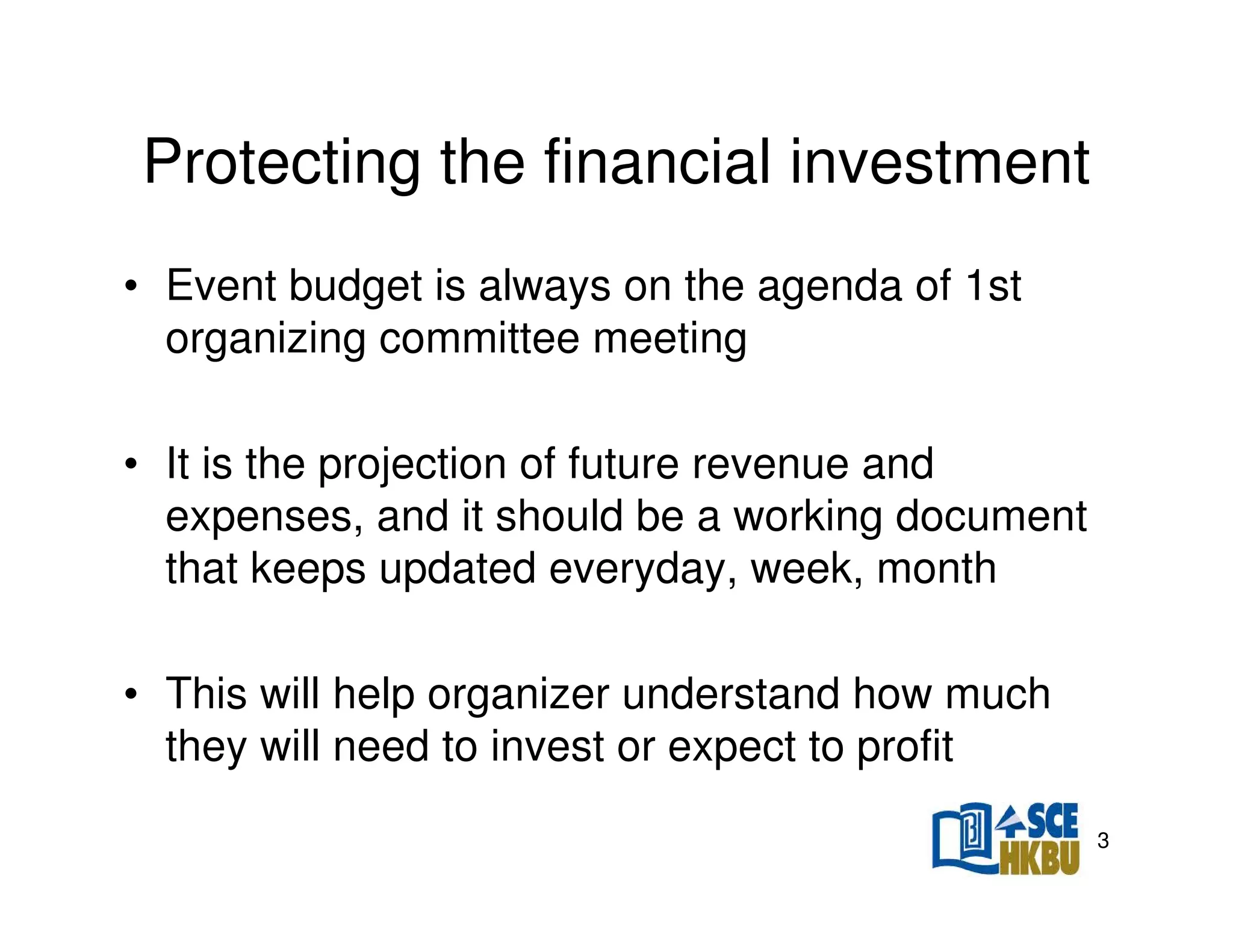 Protecting the financial investment

• Event budget is always on the agenda of 1st organizing committee meeting

• It is the projection of future revenue and expenses, and it should be a working document that keeps updated everyday, week, month

• This will help organizer understand how much they will need to invest or expect to profit

SCE
HKBU

3